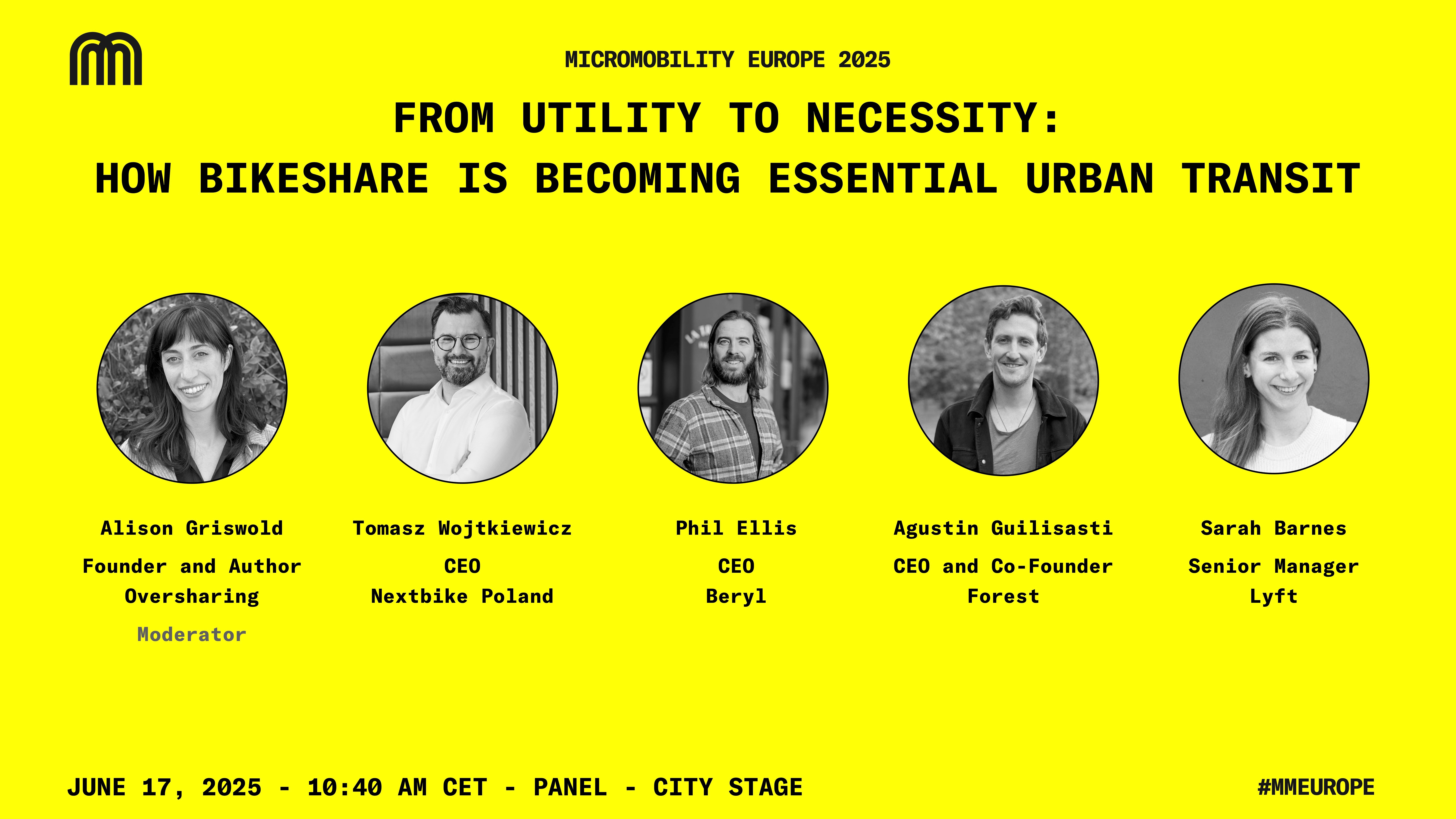 MICROMOBILITY EUROPE 2025

FROM UTILITY TO NECESSITY:
HOW BIKESHARE IS BECOMING ESSENTIAL URBAN TRANSIT

Alison Griswold
Founder and Author
Oversharing
Moderator

Tomasz Wojtkiewicz
CEO
Nextbike Poland

Phil Ellis
CEO
Beryl

Agustin Guilisasti
CEO and Co-Founder
Forest

Sarah Barnes
Senior Manager
Lyft

JUNE 17, 2025 - 10:40 AM CET - PANEL - CITY STAGE

#MMEUROPE